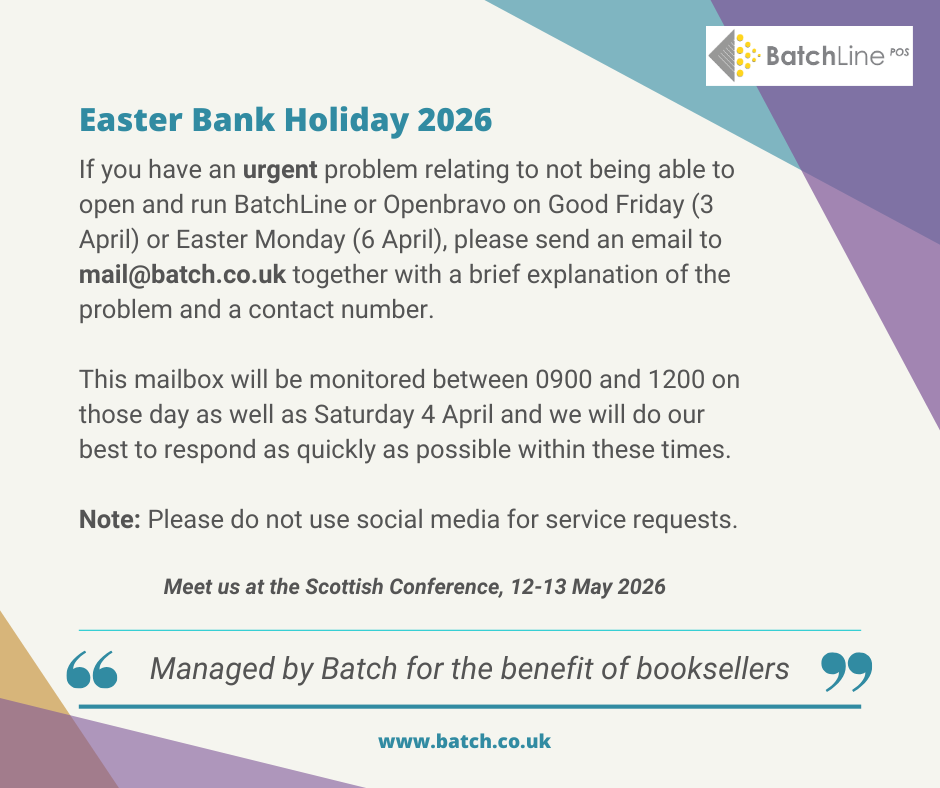 BatchLine POS

Easter Bank Holiday 2026

If you have an urgent problem relating to not being able to open and run BatchLine or Openbravo on Good Friday (3 April) or Easter Monday (6 April), please send an email to mail@batch.co.uk together with a brief explanation of the problem and a contact number.

This mailbox will be monitored between 0900 and 1200 on those day as well as Saturday 4 April and we will do our best to respond as quickly as possible within these times.

Note: Please do not use social media for service requests.

Meet us at the Scottish Conference, 12-13 May 2026

Managed by Batch for the benefit of booksellers

www.batch.co.uk